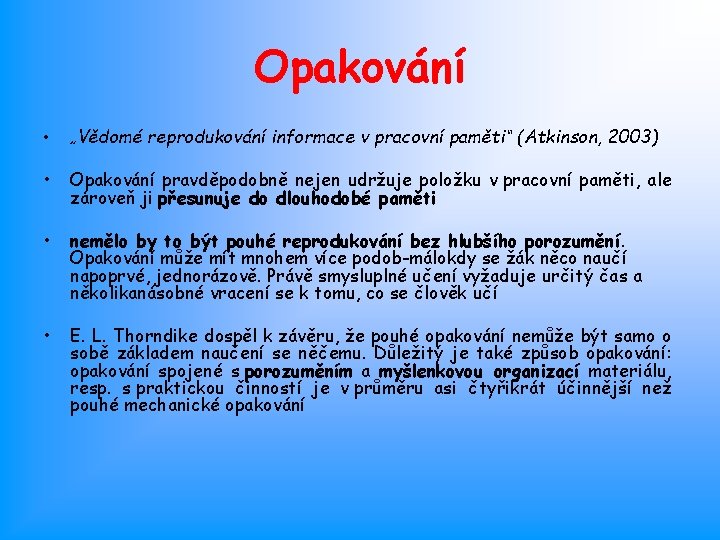 Opakování

• „Vědomé reprodukování informace v pracovní paměti“ (Atkinson, 2003)

• Opakování pravděpodobně nejen udržuje položku v pracovní paměti, ale zároveň ji přesunuje do dlouhodobé paměti

• nemělo by to být pouhé reprodukování bez hlubšího porozumění. Opakování může mít mnohem více podob-málokdy se žák něco naučí napoprvé, jednorázově. Právě smysluplné učení vyžaduje určitý čas a několikanásobné vracení se k tomu, co se člověk učí

• E. L. Thorndike dospěl k závěru, že pouhé opakování nemůže být samo o sobě základem naučení se něčemu. Důležitý je také způsob opakování: opakování spojené s porozuměním a myšlenkovou organizací materiálu, resp. s praktickou činností je v průměru asi čtyřikrát účinnější než pouhé mechanické opakování